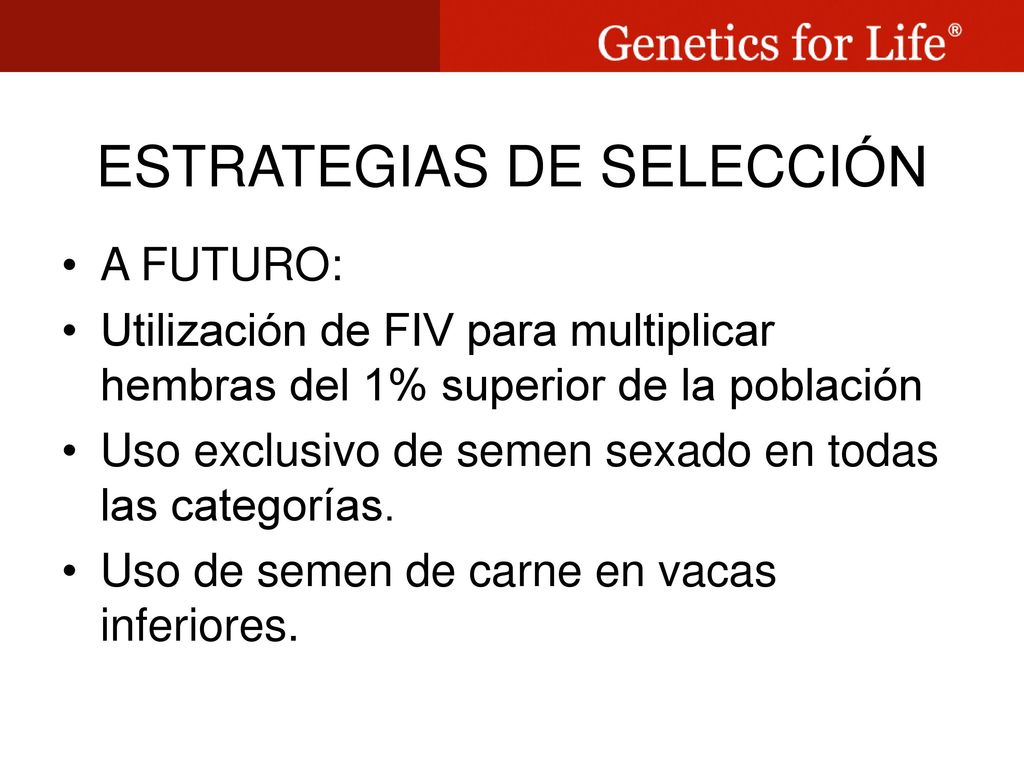 Genetics for Life®

ESTRATEGIAS DE SELECCIÓN

• A FUTURO:
• Utilización de FIV para multiplicar hembras del 1% superior de la población
• Uso exclusivo de semen sexado en todas las categorías.
• Uso de semen de carne en vacas inferiores.